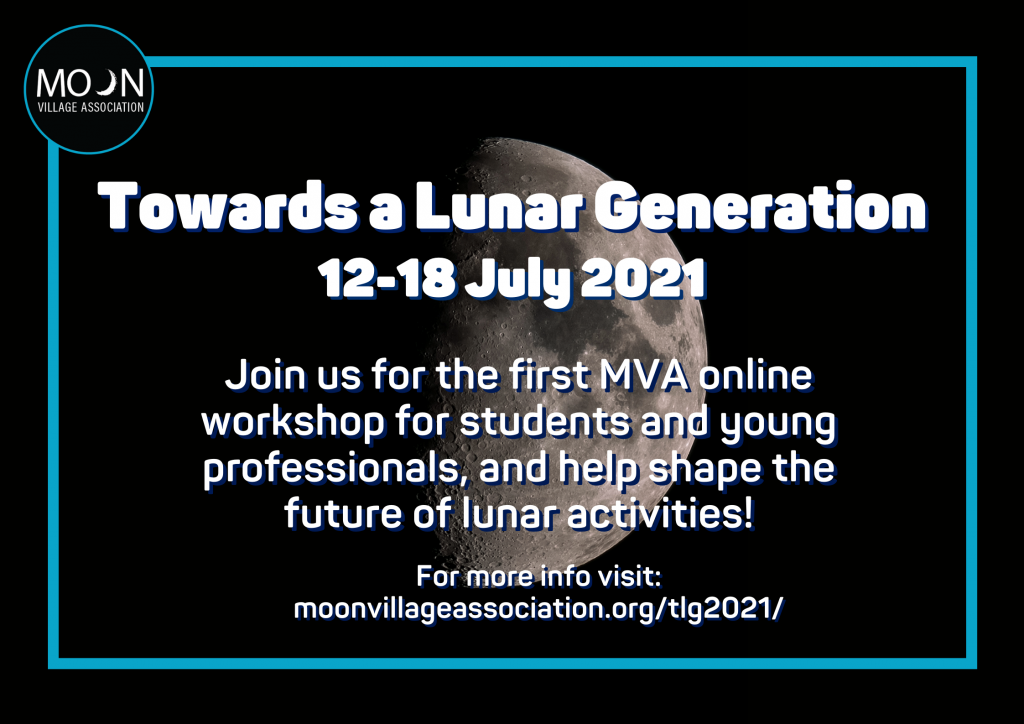 MOON
VILLAGE ASSOCIATION

Towards a Lunar Generation
12-18 July 2021

Join us for the first MVA online workshop for students and young professionals, and help shape the future of lunar activities!

For more info visit:
moonvillageassociation.org/tlg2021/